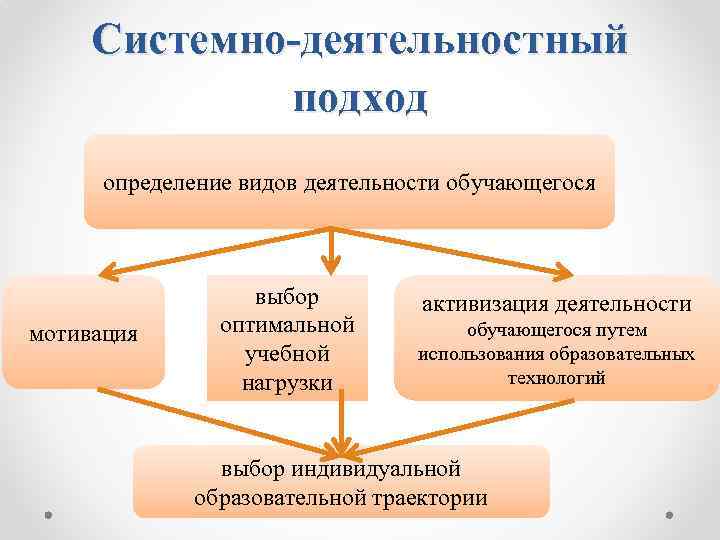 Системно-деятельностный подход

определение видов деятельности обучающегося

мотивация

выбор оптимальной учебной нагрузки

активизация деятельности обучающегося путем использования образовательных технологий

выбор индивидуальной образовательной траектории